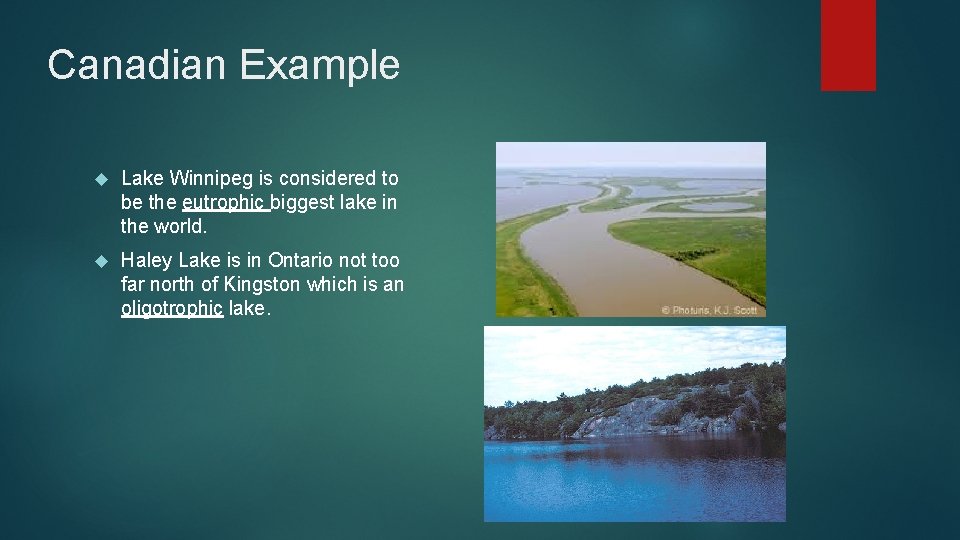 Canadian Example

Lake Winnipeg is considered to be the eutrophic biggest lake in the world.

Haley Lake is in Ontario not too far north of Kingston which is an oligotrophic lake.

© Photuris, K.J. Scott